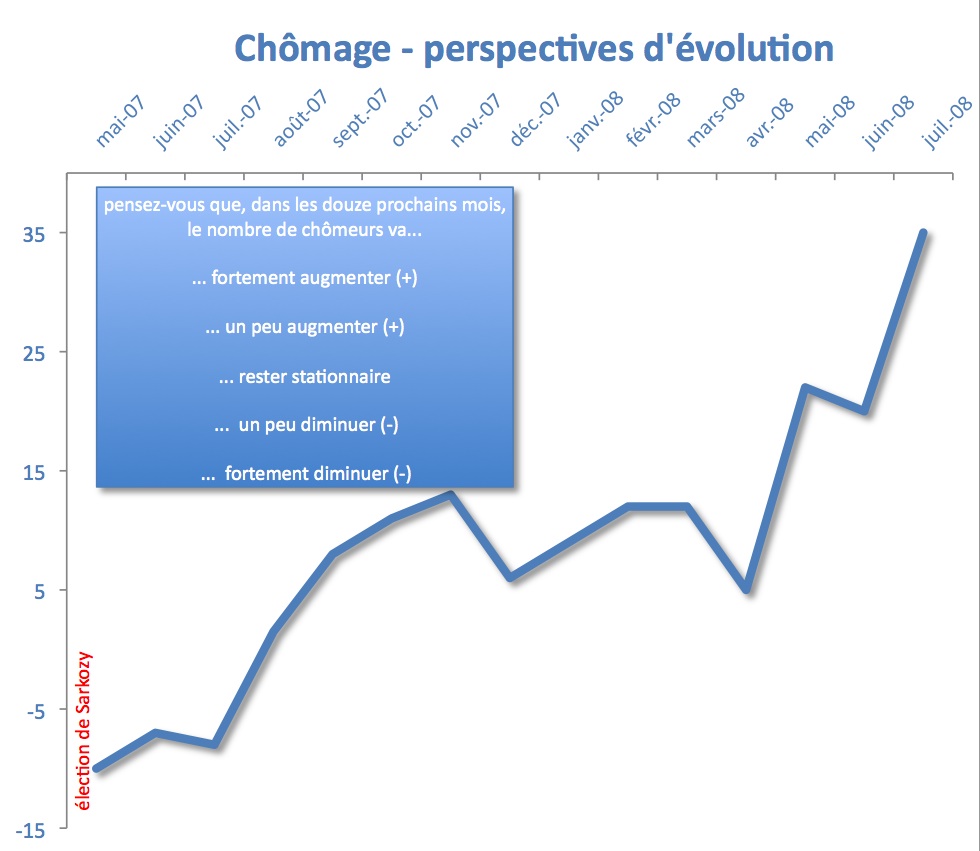 Chômage - perspectives d'évolution

mai-07
juin-07
juil.-07
août-07
sept.-07
oct.-07
nov.-07
déc.-07
janv.-08
févr.-08
mars-08
avr.-08
mai-08
juin-08
juil.-08

pensez-vous que, dans les douze prochains mois, le nombre de chômeurs va...

... fortement augmenter (+)

... un peu augmenter (+)

... rester stationnaire

... un peu diminuer (-)

... fortement diminuer (-)

35
25
15
5
-5
-15

élection de Sarkozy